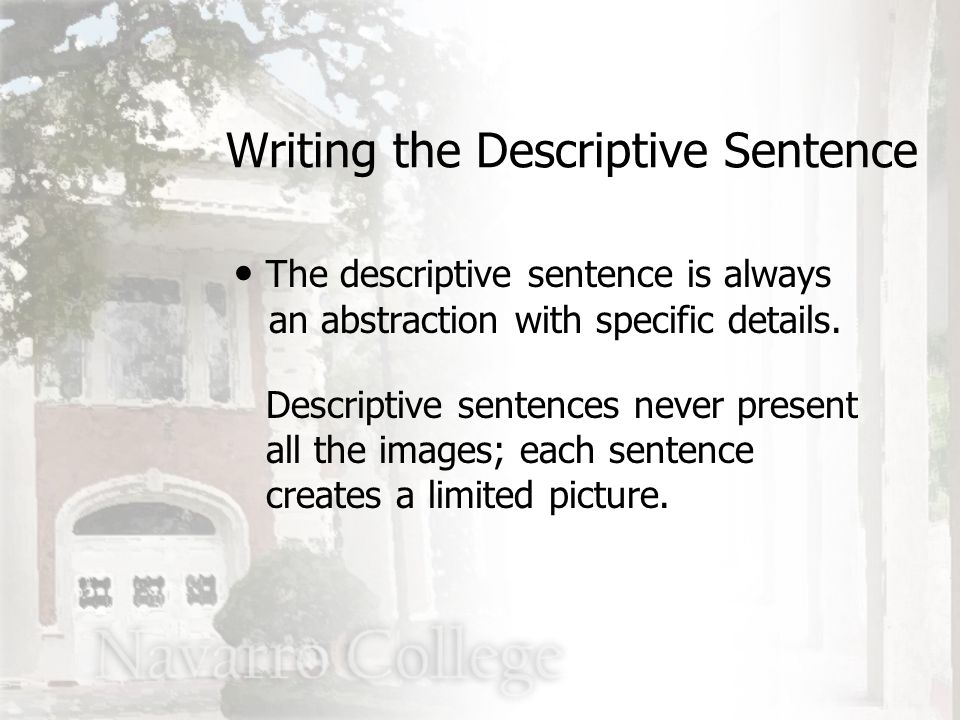 Writing the Descriptive Sentence

• The descriptive sentence is always an abstraction with specific details.

Descriptive sentences never present all the images; each sentence creates a limited picture.

Navarro College